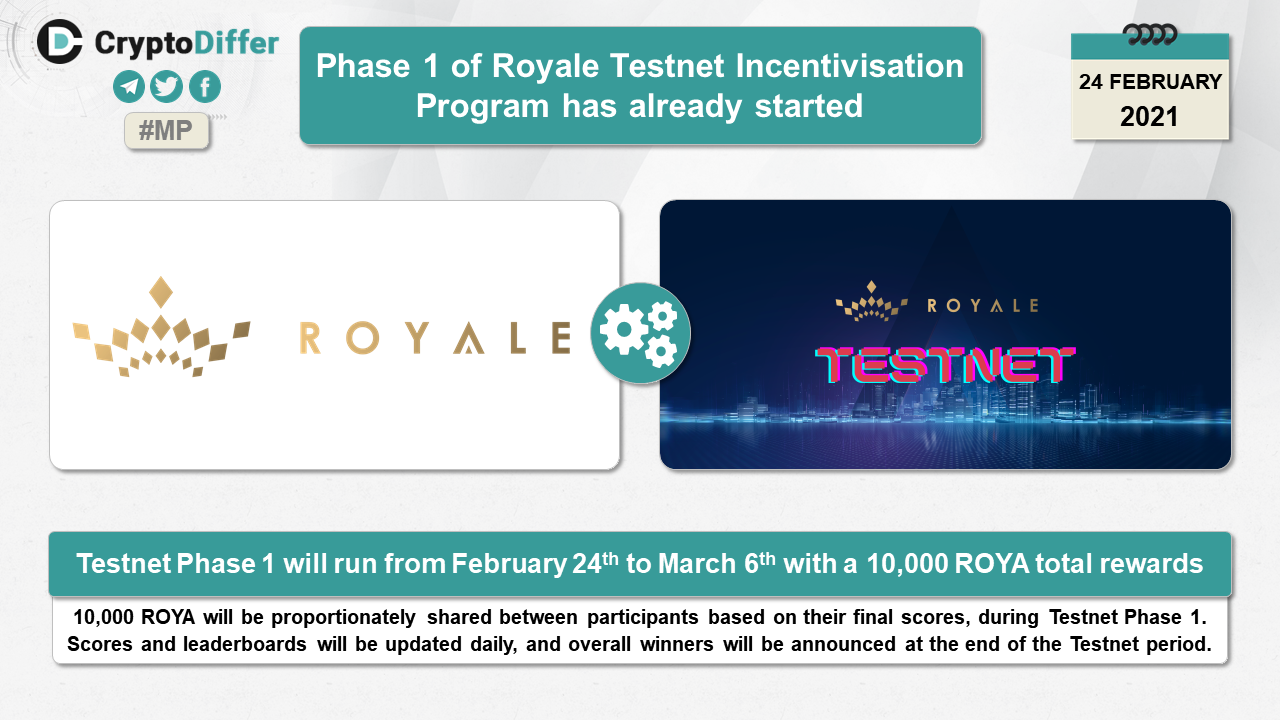 CryptoDiffer

#MP

Phase 1 of Royale Testnet Incentivisation Program has already started

24 FEBRUARY
2021

ROYALE

ROYALE

TESTNET

Testnet Phase 1 will run from February 24$^{th}$ to March 6$^{th}$ with a 10,000 ROYA total rewards

10,000 ROYA will be proportionately shared between participants based on their final scores, during Testnet Phase 1. Scores and leaderboards will be updated daily, and overall winners will be announced at the end of the Testnet period.